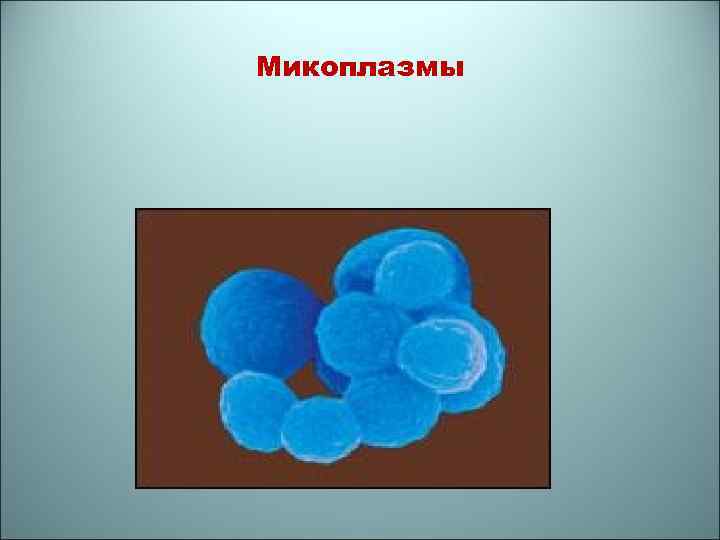 Микоплазмы